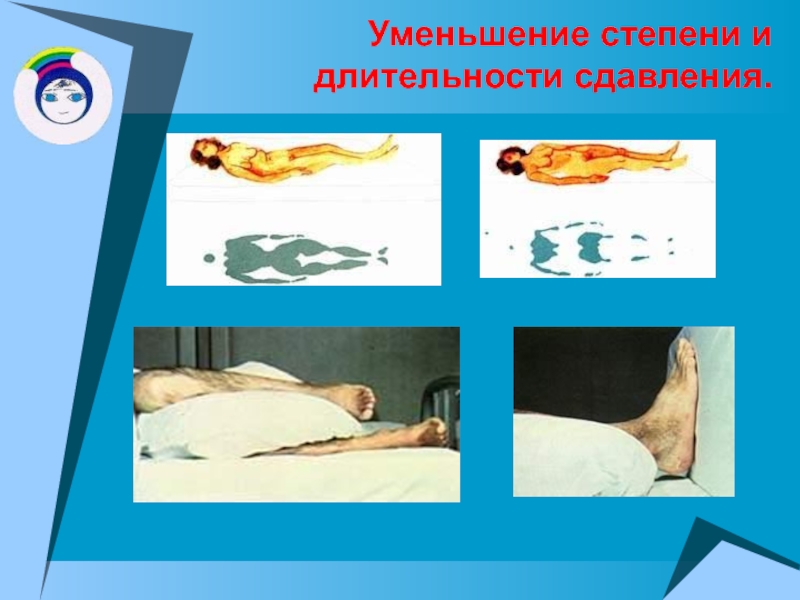 Уменьшение степени и длительности сдавления.